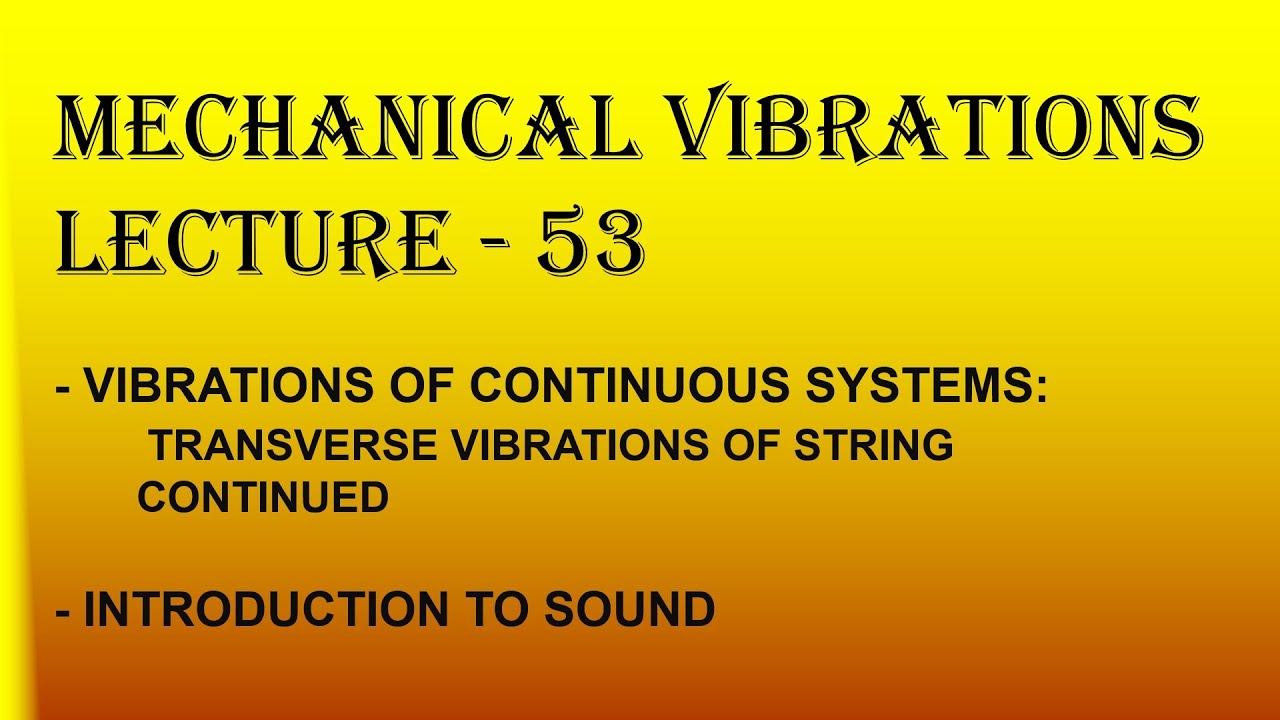 MECHANICAL VIBRATIONS
LECTURE - 53

- VIBRATIONS OF CONTINUOUS SYSTEMS:
TRANSVERSE VIBRATIONS OF STRING CONTINUED

- INTRODUCTION TO SOUND